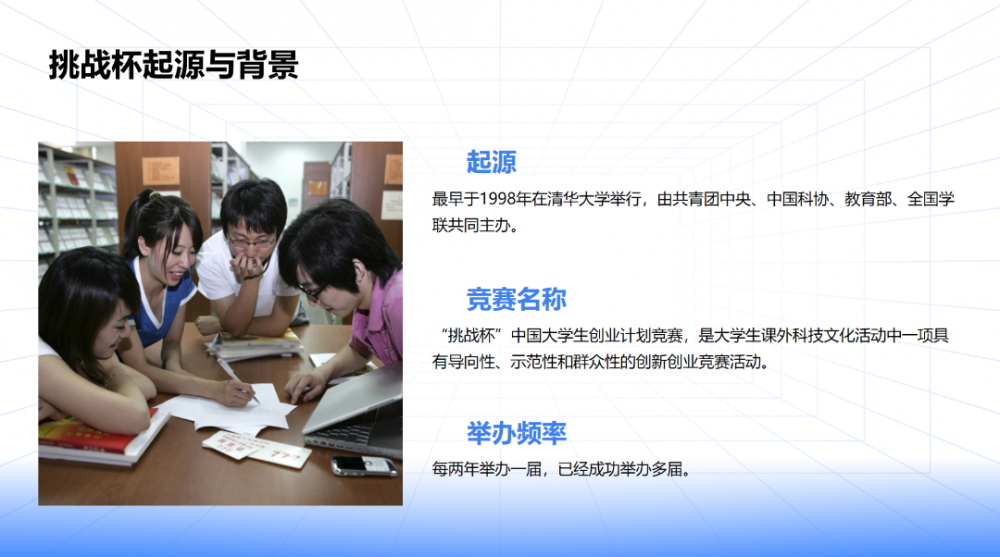 挑战杯起源与背景

起源

最早于1998年在清华大学举行，由共青团中央、中国科协、教育部、全国学联共同主办。

竞赛名称

“挑战杯”中国大学生创业计划竞赛，是大学生课外科技文化活动中一项具有导向性、示范性和群众性的创新创业竞赛活动。

举办频率

每两年举办一届，已经成功举办多届。